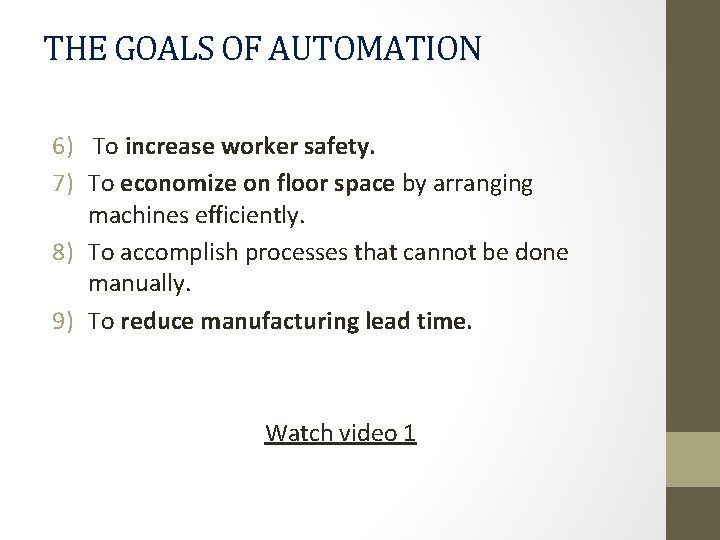 THE GOALS OF AUTOMATION

6) To increase worker safety.
7) To economize on floor space by arranging machines efficiently.
8) To accomplish processes that cannot be done manually.
9) To reduce manufacturing lead time.

Watch video 1